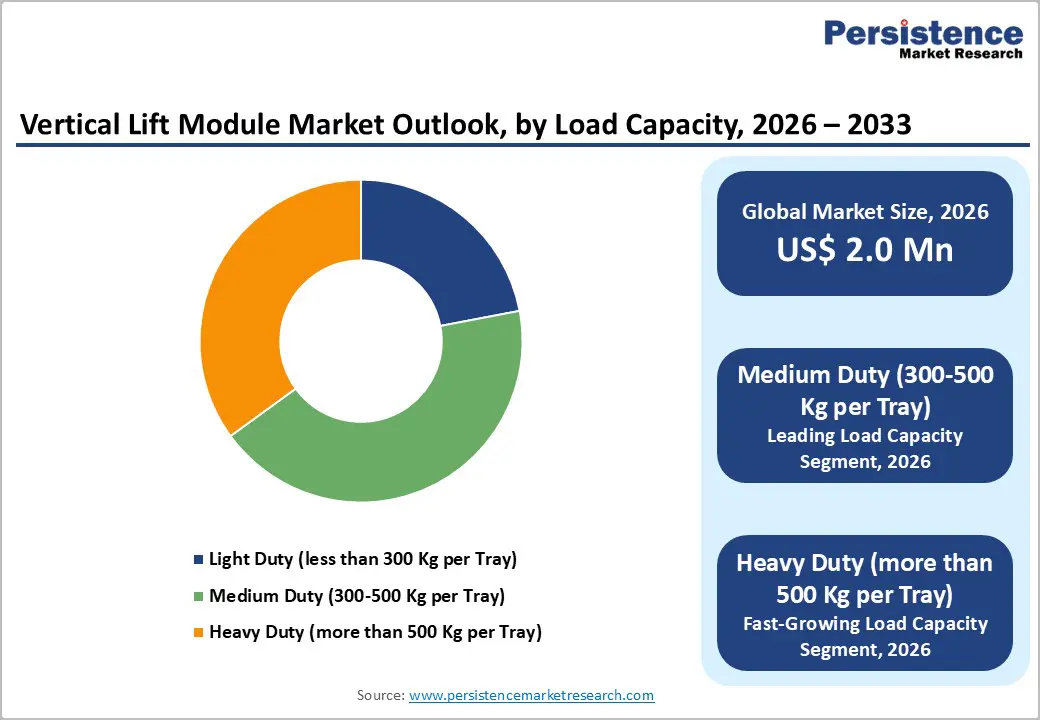 Persistence
Market Research

Vertical Lift Module Market Outlook, by Load Capacity, 2026 – 2033

Light Duty (less than 300 Kg per Tray)
Medium Duty (300-500 Kg per Tray)
Heavy Duty (more than 500 Kg per Tray)

Global Market Size, 2026
US$ 2.0 Mn

Medium Duty (300-500 Kg per Tray)
Leading Load Capacity Segment, 2026

Heavy Duty (more than 500 Kg per Tray)
Fast-Growing Load Capacity Segment, 2026

Source: www.persistencemarketresearch.com